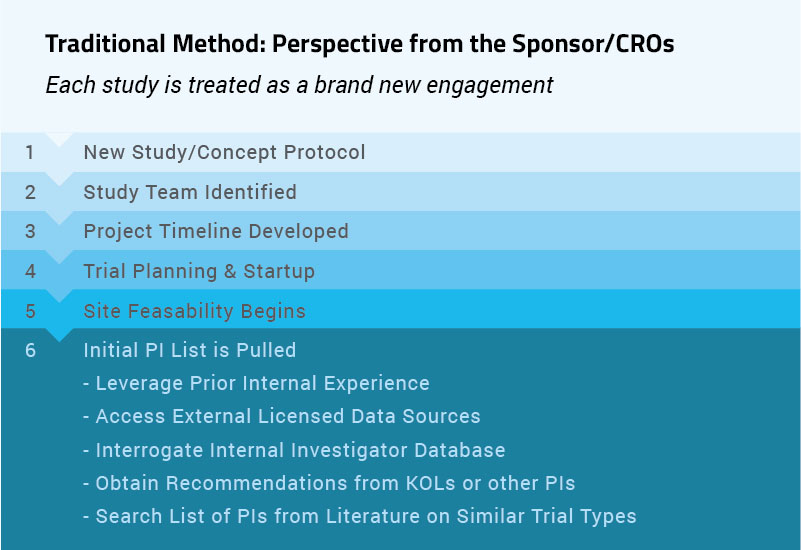 Traditional Method: Perspective from the Sponsor/CROs

Each study is treated as a brand new engagement

1 New Study/Concept Protocol

2 Study Team Identified

3 Project Timeline Developed

4 Trial Planning & Startup

5 Site Feasability Begins

6 Initial PI List is Pulled

- Leverage Prior Internal Experience
- Access External Licensed Data Sources
- Interrogate Internal Investigator Database
- Obtain Recommendations from KOLs or other PIs
- Search List of PIs from Literature on Similar Trial Types